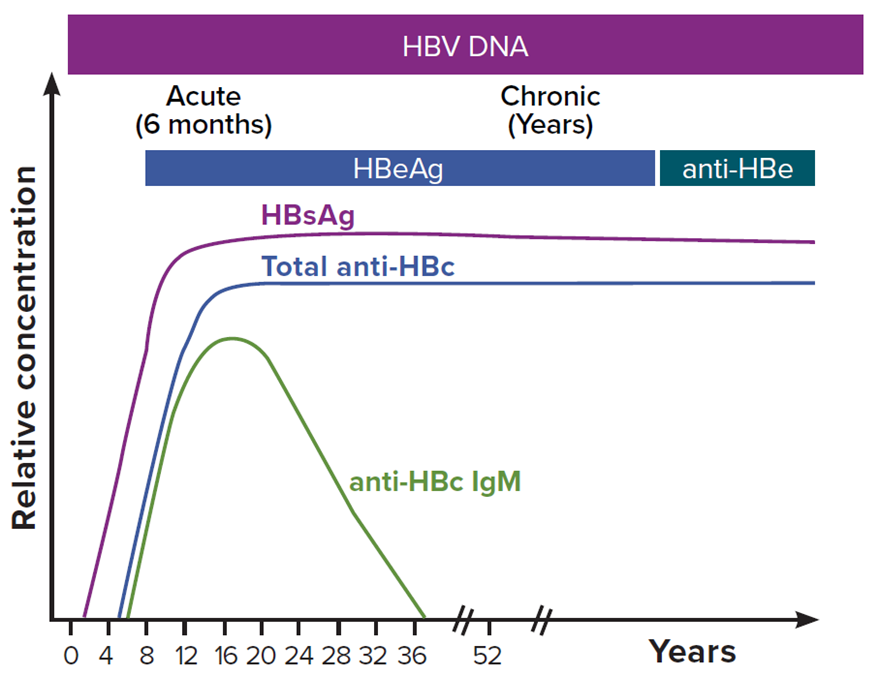 HBV DNA

Acute
(6 months)

Chronic
(Years)

HBeAg

anti-HBe

HBsAg

Total anti-HBc

anti-HBc IgM

Relative concentration

0 4 8 12 16 20 24 28 32 36 52

Years